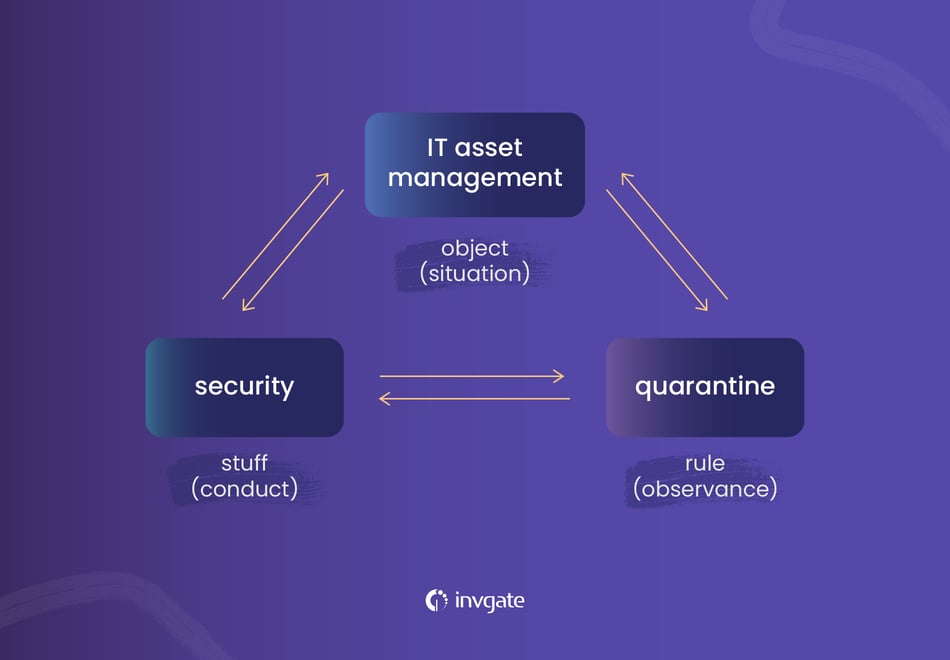 IT asset management

object
(situation)

security

stuff
(conduct)

quarantine

rule
(observance)

invgate